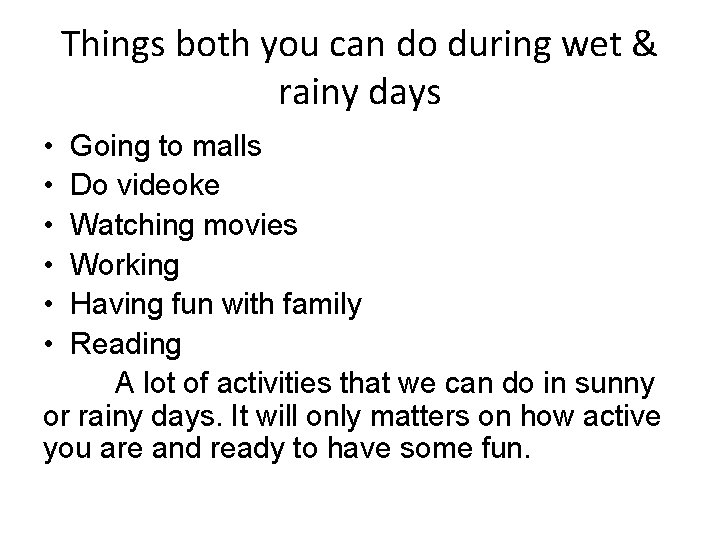 Things both you can do during wet & rainy days

• Going to malls
• Do videoke
• Watching movies
• Working
• Having fun with family
• Reading

A lot of activities that we can do in sunny or rainy days. It will only matters on how active you are and ready to have some fun.